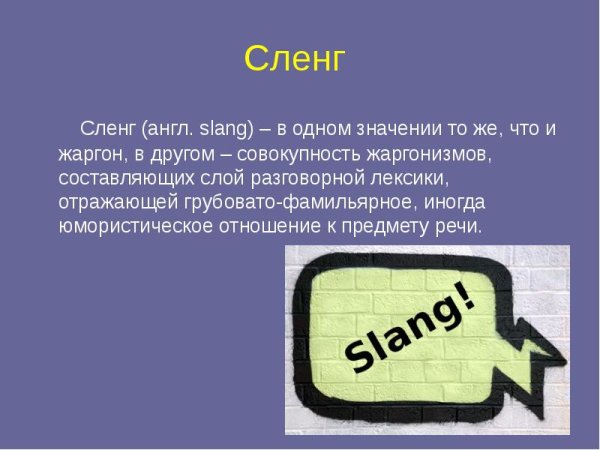 Сленг

Сленг (англ. slang) – в одном значении то же, что и жаргон, в другом – совокупность жаргонизмов, составляющих слой разговорной лексики, отражающей грубовато-фамильярное, иногда юмористическое отношение к предмету речи.

Slang!